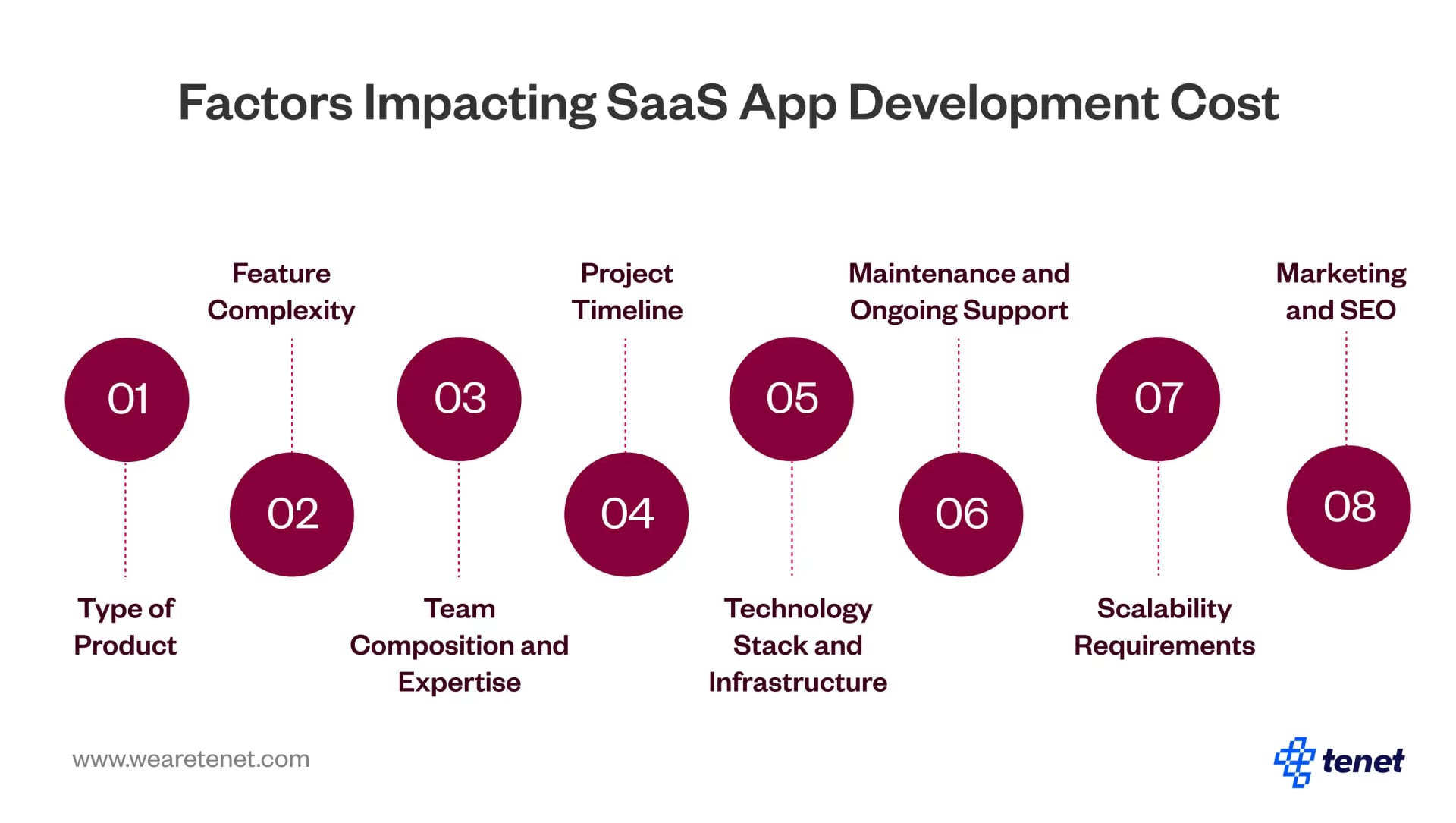 Factors Impacting SaaS App Development Cost

01

Type of Product

02

Feature Complexity

03

Team Composition and Expertise

04

Project Timeline

05

Technology Stack and Infrastructure

06

Maintenance and Ongoing Support

07

Scalability Requirements

08

Marketing and SEO

www.wearetenet.com

tenet